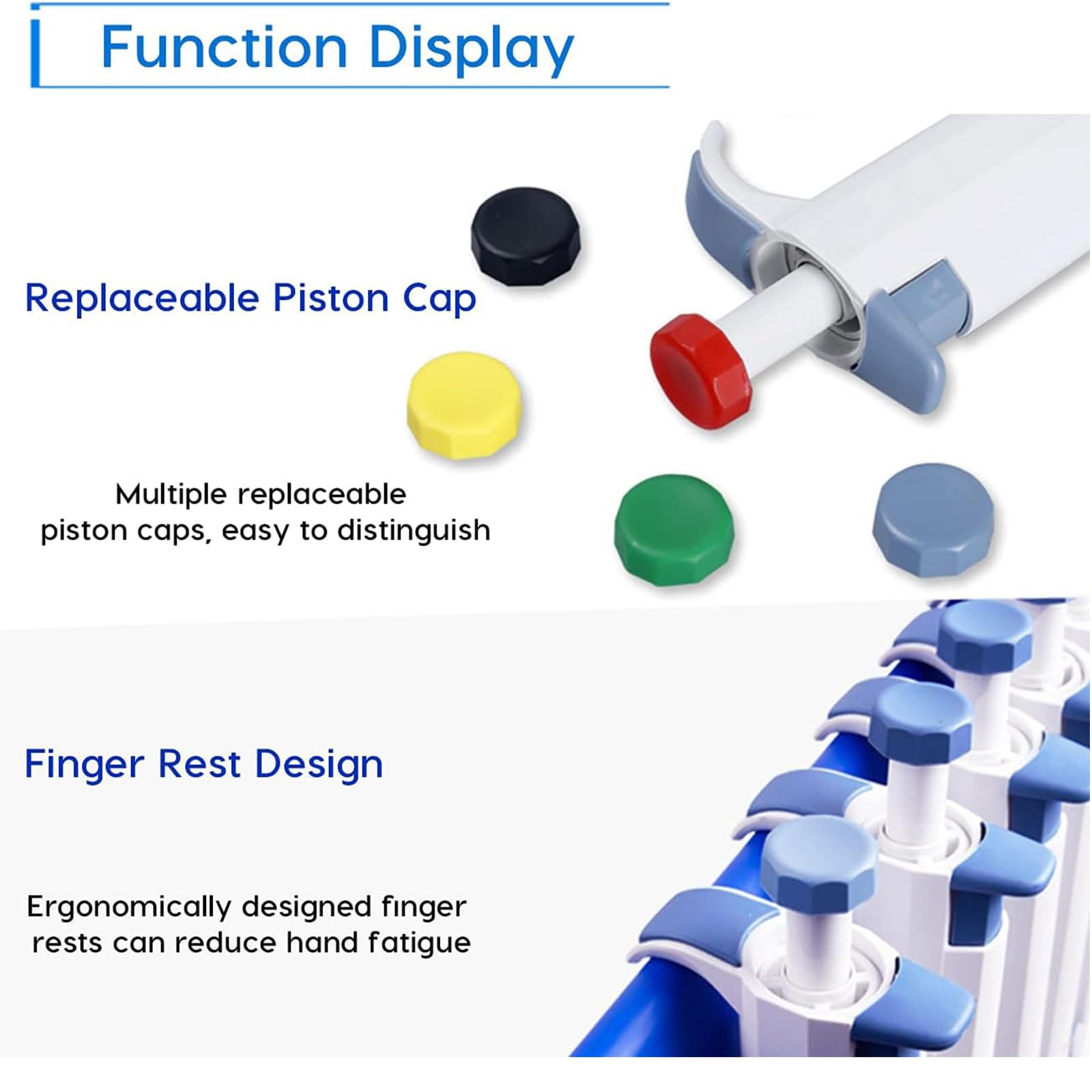 Function Display

Replaceable Piston Cap

Multiple replaceable piston caps, easy to distinguish

Finger Rest Design

Ergonomically designed finger rests can reduce hand fatigue